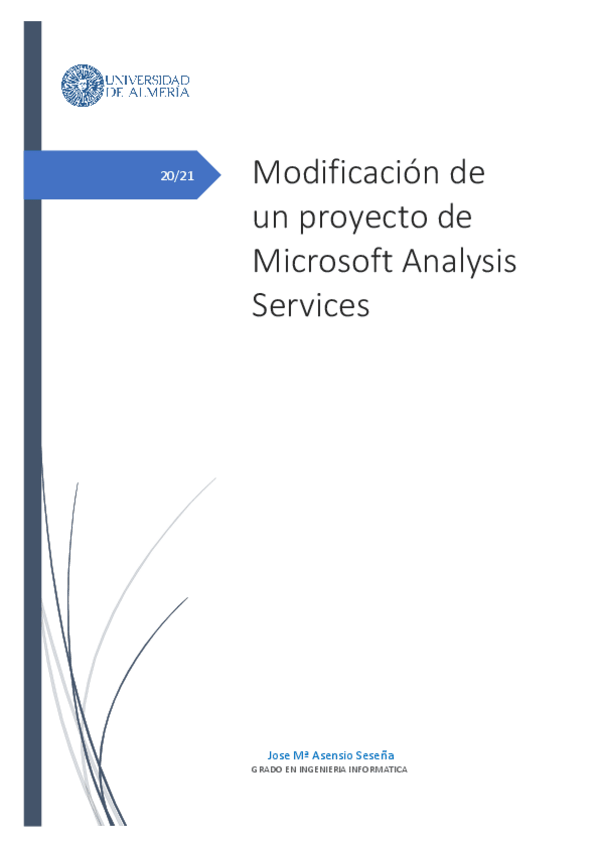 UNIVERSIDAD DE ALMERÍA

20/21

Modificación de un proyecto de Microsoft Analysis Services

Jose Mª Asensio Seseña
GRADO EN INGENIERIA INFORMATICA